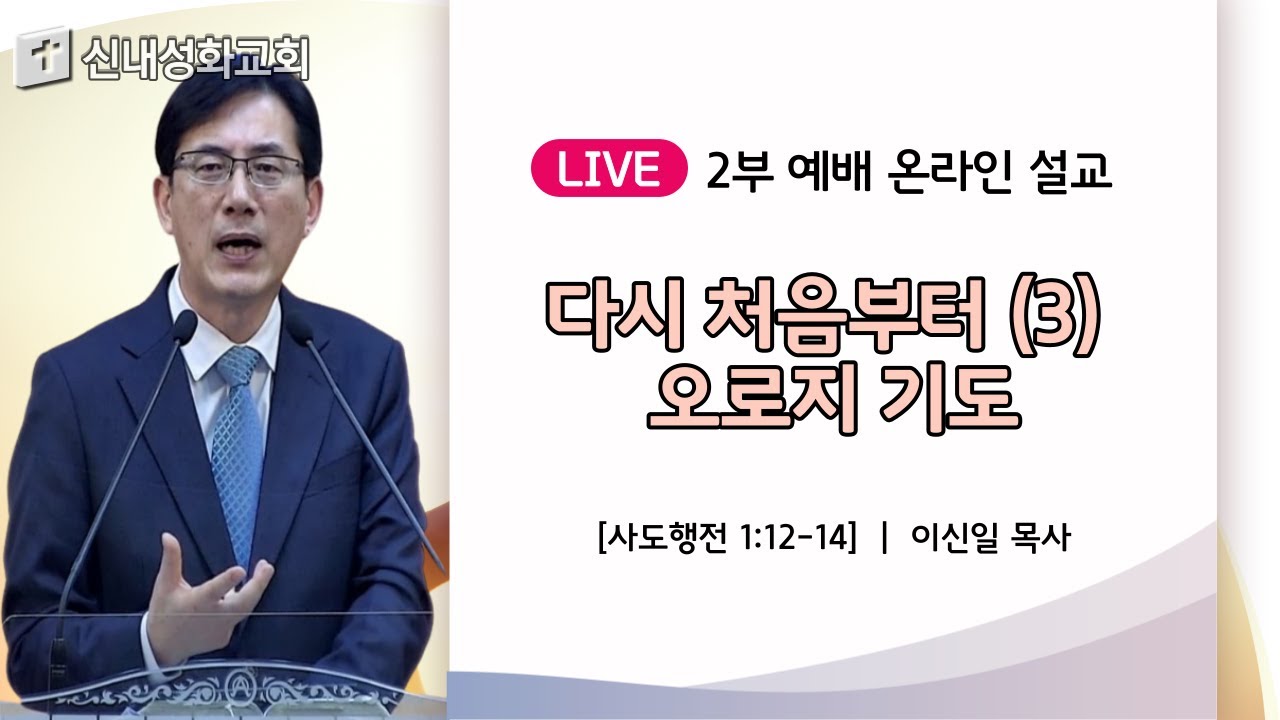 신내성화교회

LIVE 2부 예배 온라인 설교

다시 처음부터 (3)
오로지 기도

[사도행전 1:12-14] | 이신일 목사